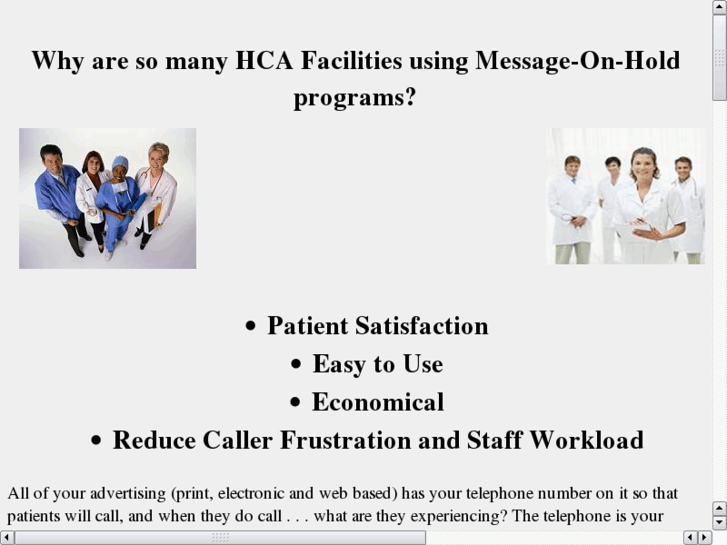 Why are so many HCA Facilities using Message-On-Hold programs?

• Patient Satisfaction
• Easy to Use
• Economical
• Reduce Caller Frustration and Staff Workload

All of your advertising (print, electronic and web based) has your telephone number on it so that patients will call, and when they do call . . . what are they experiencing? The telephone is your